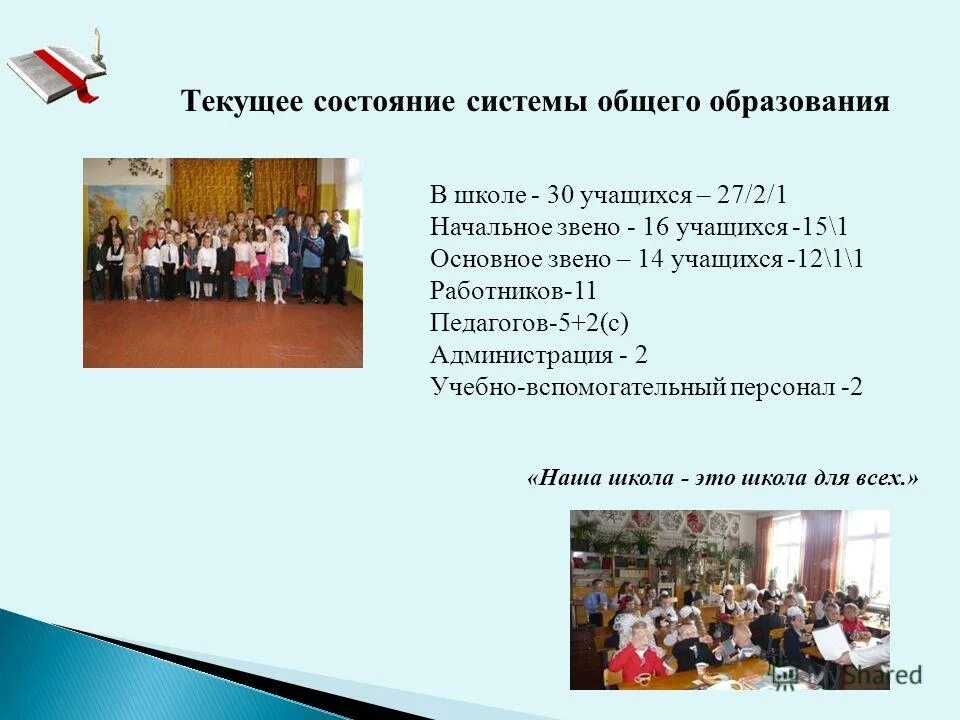 Текущее состояние системы общего образования

В школе - 30 учащихся – 27/2/1
Начальное звено - 16 учащихся -15\1
Основное звено – 14 учащихся -12\1\1
Работников-11
Педагогов-5+2(с)
Администрация - 2
Учебно-вспомогательный персонал -2

«Наша школа - это школа для всех.»

Shared